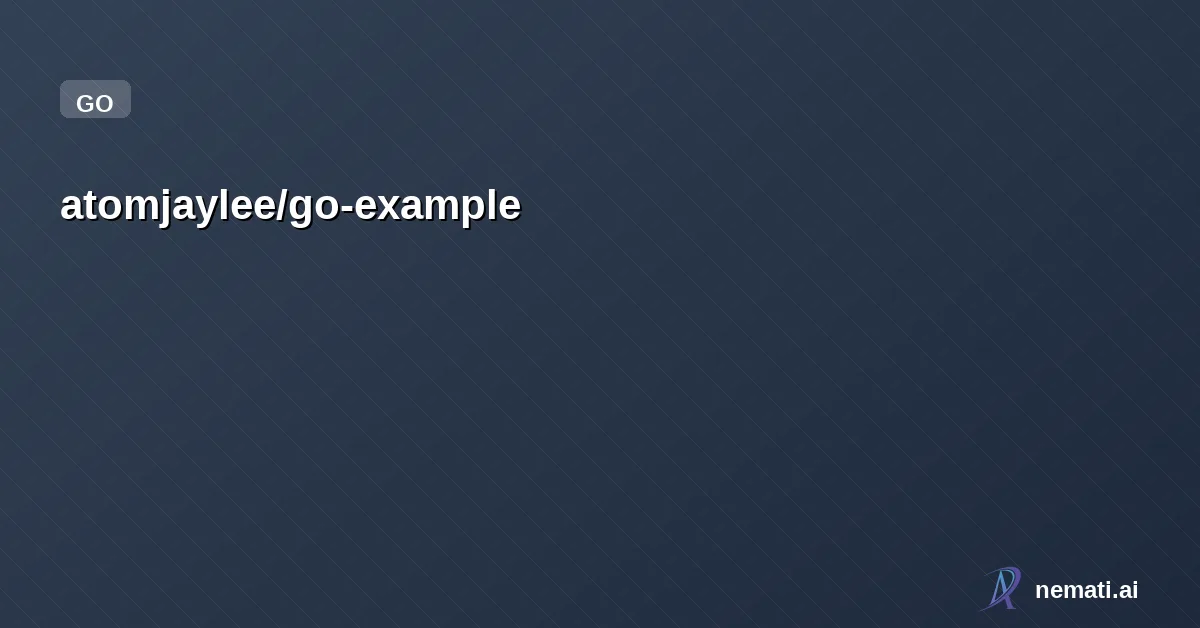 GO

atomjaylee/go-example

nemati.ai